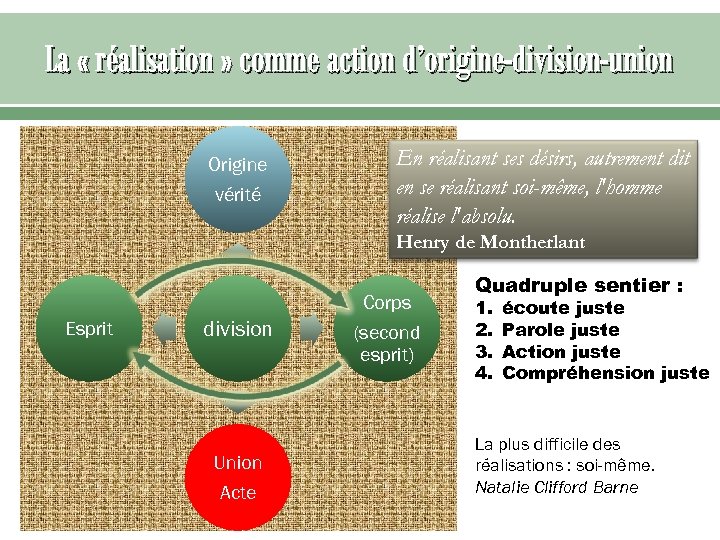 La « réalisation » comme action d'origine-division-union

Origine
vérité

Esprit

division

Corps
(second
esprit)

Union
Acte

En réalisant ses désirs, autrement dit en se réalisant soi-même, l'homme réalise l'absolu.
Henry de Montherlant

Quadruple sentier :
1. écoute juste
2. Parole juste
3. Action juste
4. Compréhension juste

La plus difficile des réalisations : soi-même.
Natalie Clifford Barne